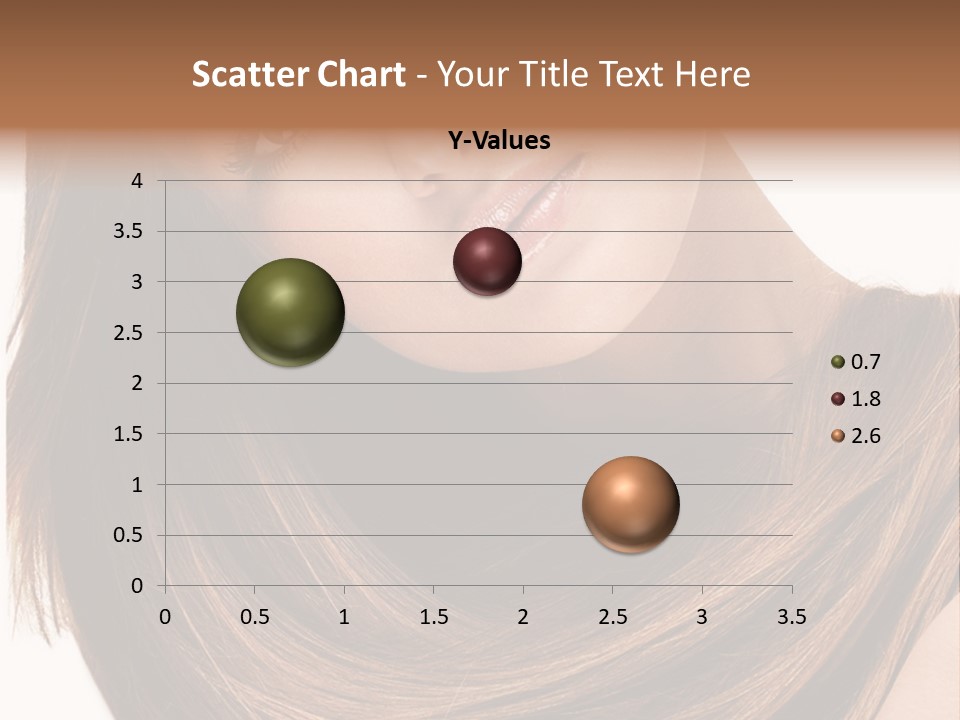 Scatter Chart - Your Title Text Here

Y-Values

4
3.5
3
2.5
2
1.5
1
0.5
0

0 0.5 1 1.5 2 2.5 3 3.5

0.7
1.8
2.6